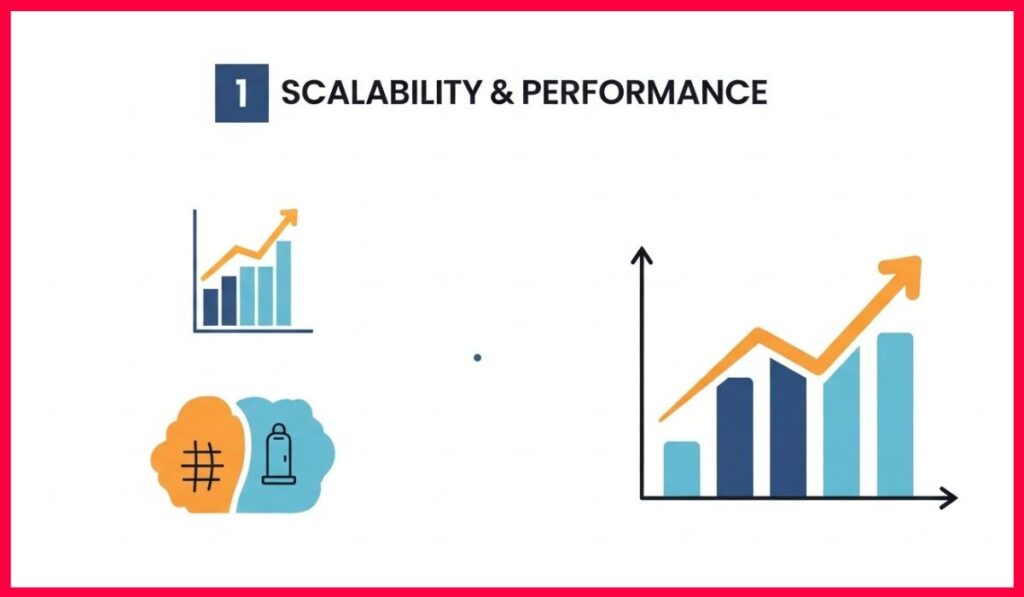 1 SCALABILITY & PERFORMANCE